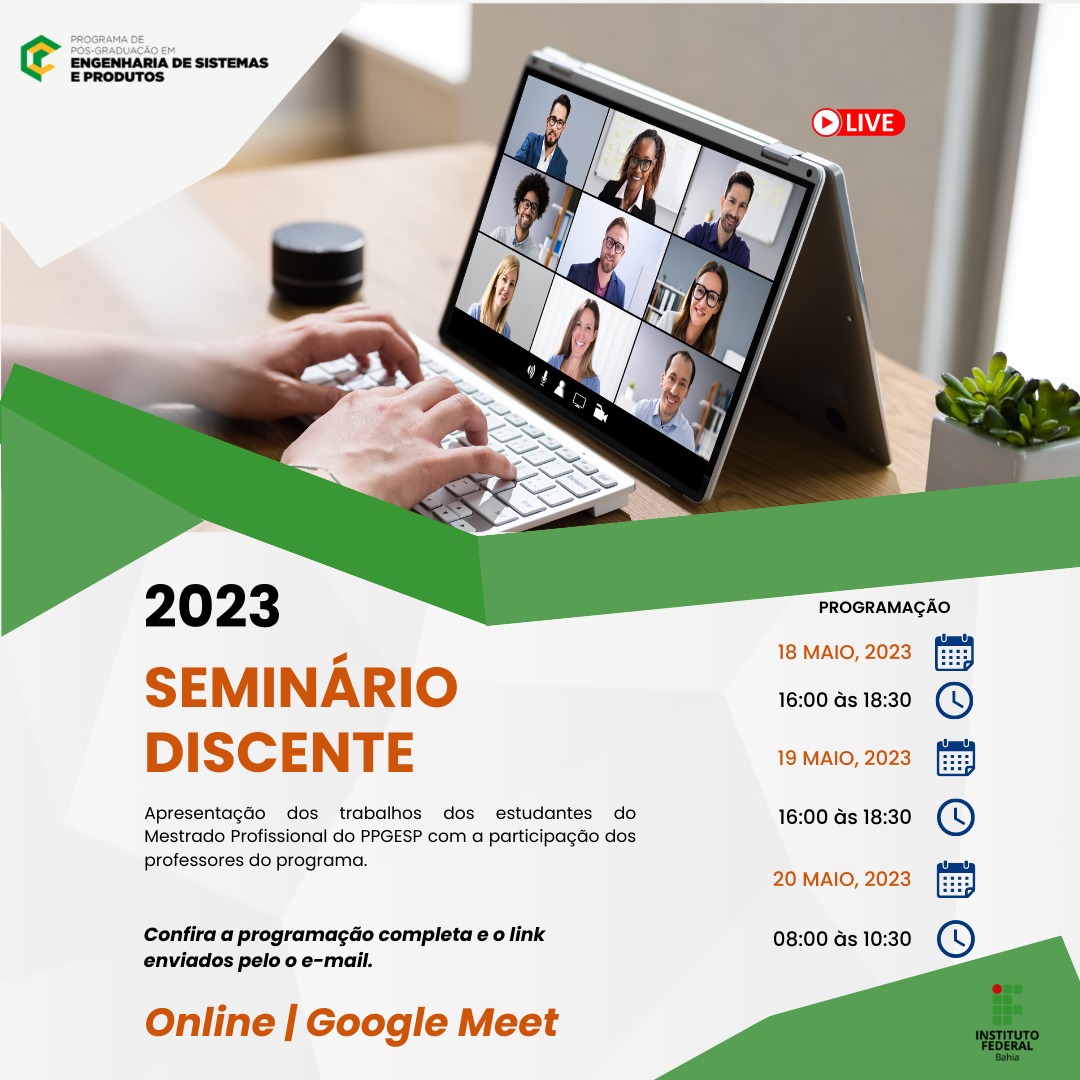 PROGRAMA DE PÓS-GRADUAÇÃO EM
ENGENHARIA DE SISTEMAS E PRODUTOS

LIVE

2023

SEMINÁRIO DISCENTE

Apresentação dos trabalhos dos estudantes do Mestrado Profissional do PPGESP com a participação dos professores do programa.

Confira a programação completa e o link enviados pelo o e-mail.

Online | Google Meet

PROGRAMAÇÃO

18 MAIO, 2023

16:00 às 18:30

19 MAIO, 2023

16:00 às 18:30

20 MAIO, 2023

08:00 às 10:30

INSTITUTO FEDERAL
Bahia